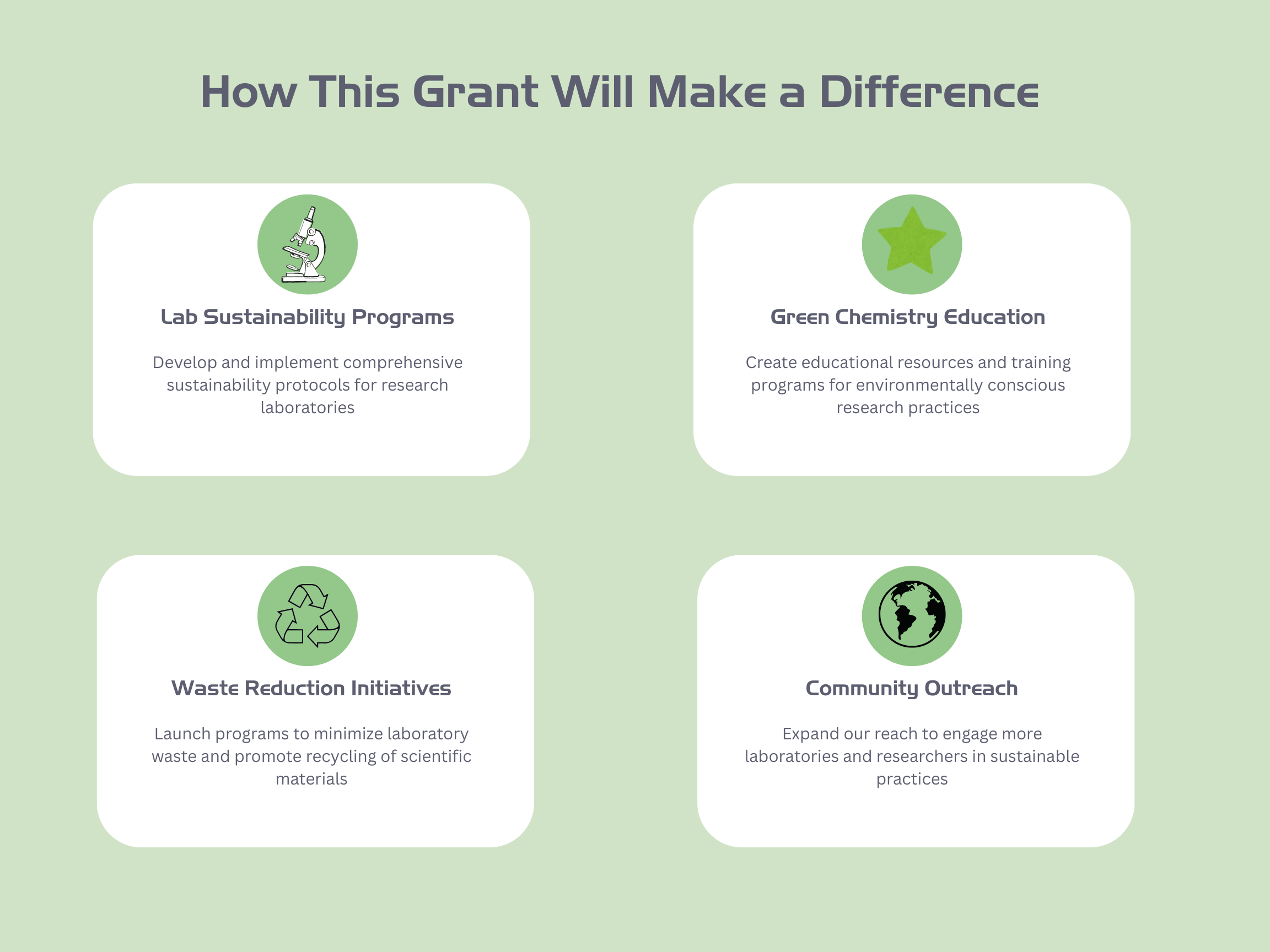 How This Grant Will Make a Difference

Lab Sustainability Programs

Develop and implement comprehensive sustainability protocols for research laboratories

Green Chemistry Education

Create educational resources and training programs for environmentally conscious research practices

Waste Reduction Initiatives

Launch programs to minimize laboratory waste and promote recycling of scientific materials

Community Outreach

Expand our reach to engage more laboratories and researchers in sustainable practices